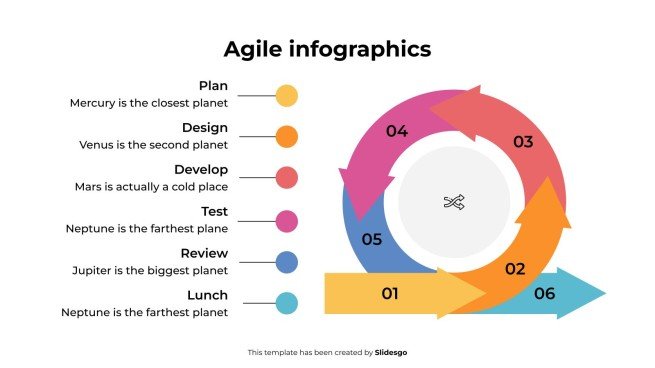 Agile infographics

Plan
Mercury is the closest planet

Design
Venus is the second planet

Develop
Mars is actually a cold place

Test
Neptune is the farthest plane

Review
Jupiter is the biggest planet

Lunch
Neptune is the farthest planet

04

03

05

02

01

06

This template has been created by Slidesgo